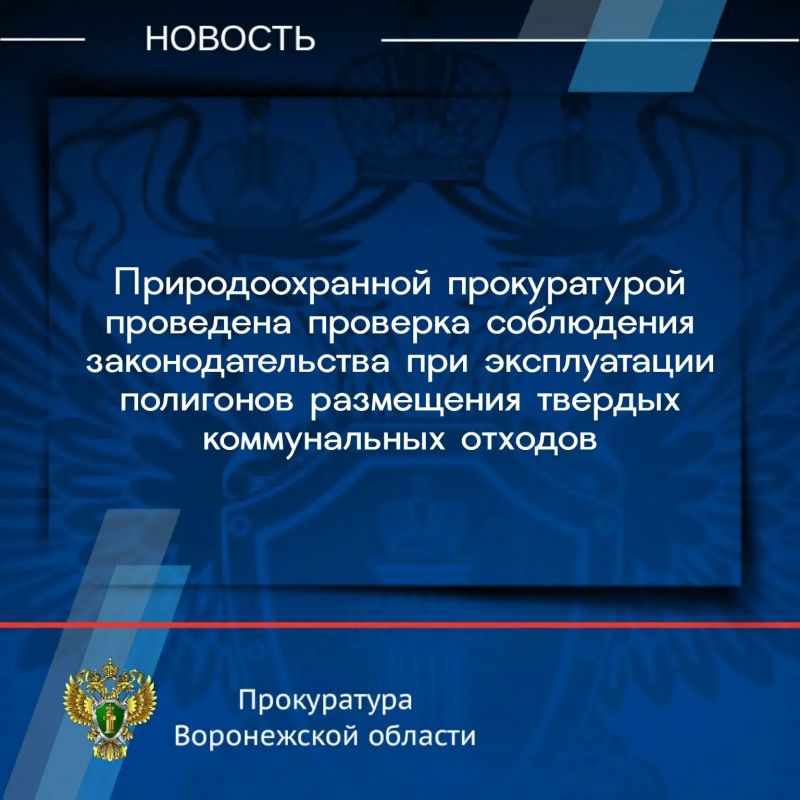 НОВОСТЬ

Природоохранной прокуратурой проведена проверка соблюдения законодательства при эксплуатации полигонов размещения твердых коммунальных отходов

Прокуратура Воронежской области